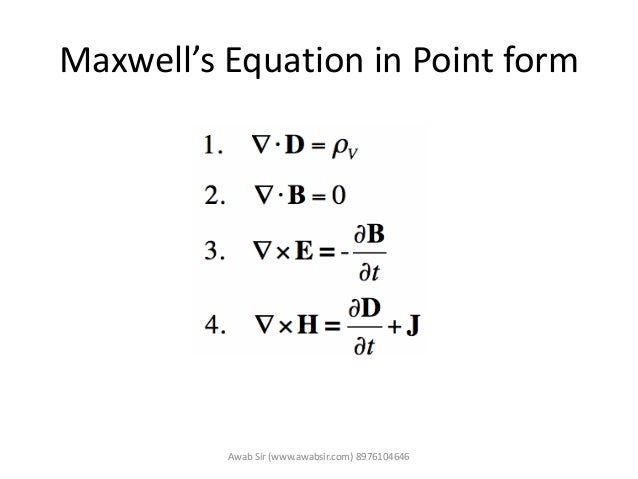 Maxwell's Equation in Point form

1. $\nabla \cdot \mathbf{D} = \rho_V$

2. $\nabla \cdot \mathbf{B} = 0$

3. $\nabla \times \mathbf{E} = -\frac{\partial \mathbf{B}}{\partial t}$

4. $\nabla \times \mathbf{H} = \frac{\partial \mathbf{D}}{\partial t} + \mathbf{J}$

Awab Sir (www.awabsir.com) 8976104646